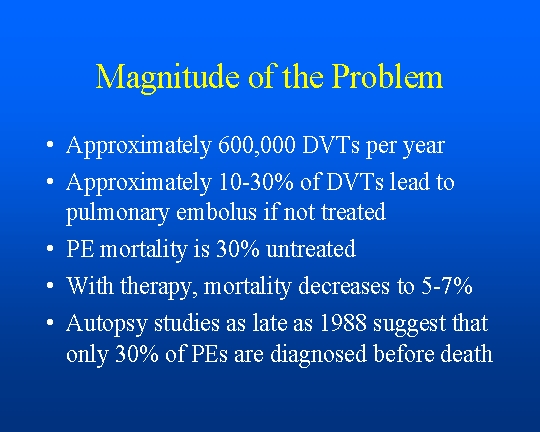 Magnitude of the Problem

• Approximately 600,000 DVTs per year
• Approximately 10-30% of DVTs lead to pulmonary embolus if not treated
• PE mortality is 30% untreated
• With therapy, mortality decreases to 5-7%
• Autopsy studies as late as 1988 suggest that only 30% of PEs are diagnosed before death